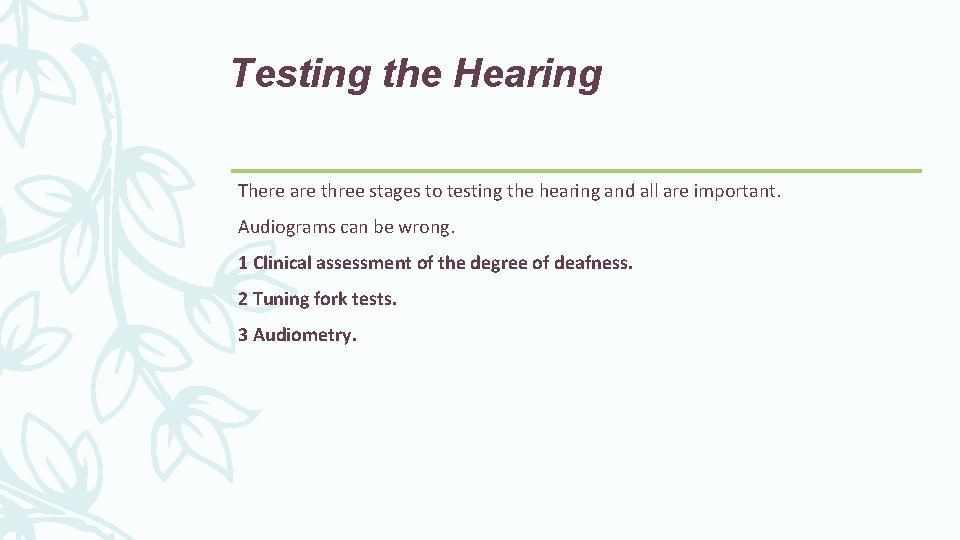 Testing the Hearing

There are three stages to testing the hearing and all are important.

Audiograms can be wrong.

1 Clinical assessment of the degree of deafness.

2 Tuning fork tests.

3 Audiometry.